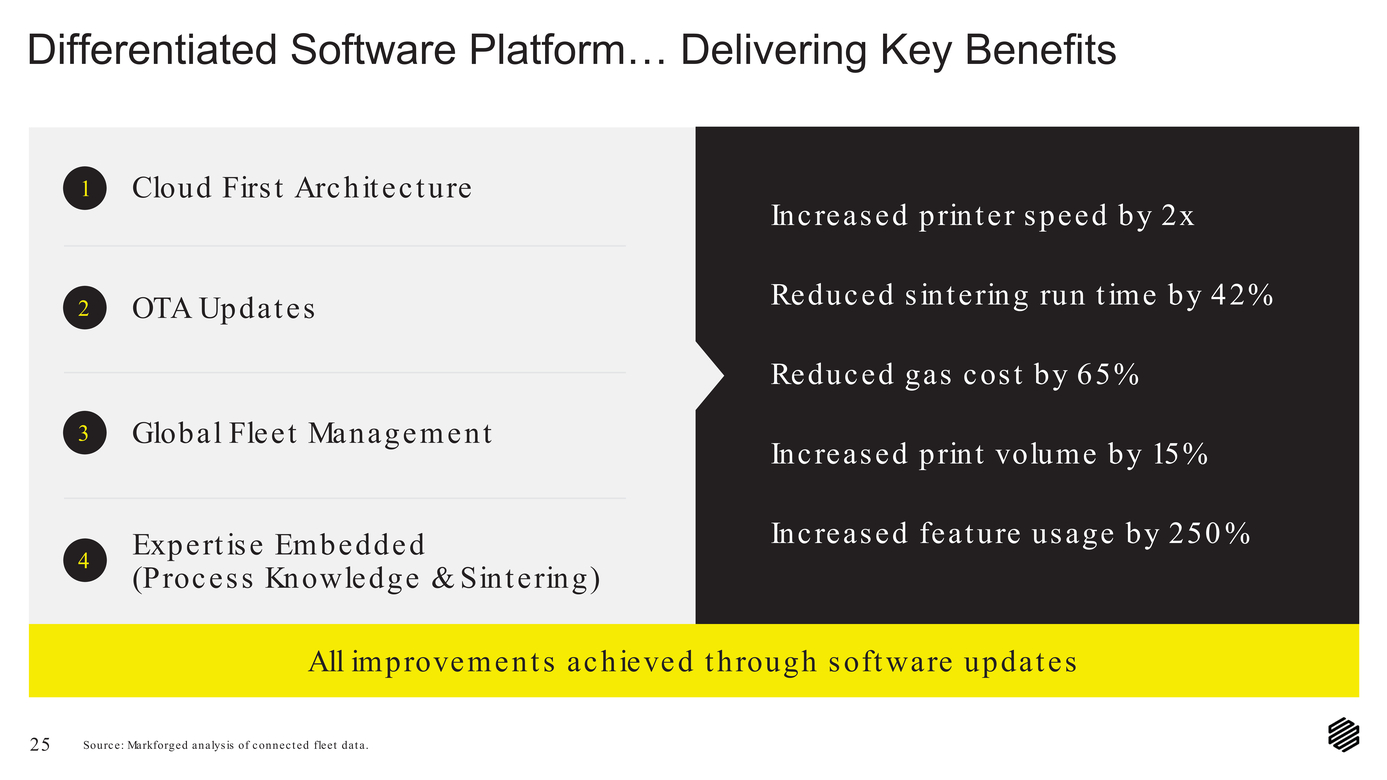 Differentiated Software Platform… Delivering Key Benefits

1 Cloud First Architecture

2 OTA Updates

3 Global Fleet Management

4 Expertise Embedded (Process Knowledge & Sintering)

Increased printer speed by 2x

Reduced sintering run time by 42%

Reduced gas cost by 65%

Increased print volume by 15%

Increased feature usage by 250%

All improvements achieved through software updates

25 Source: Markforged analysis of connected fleet data.